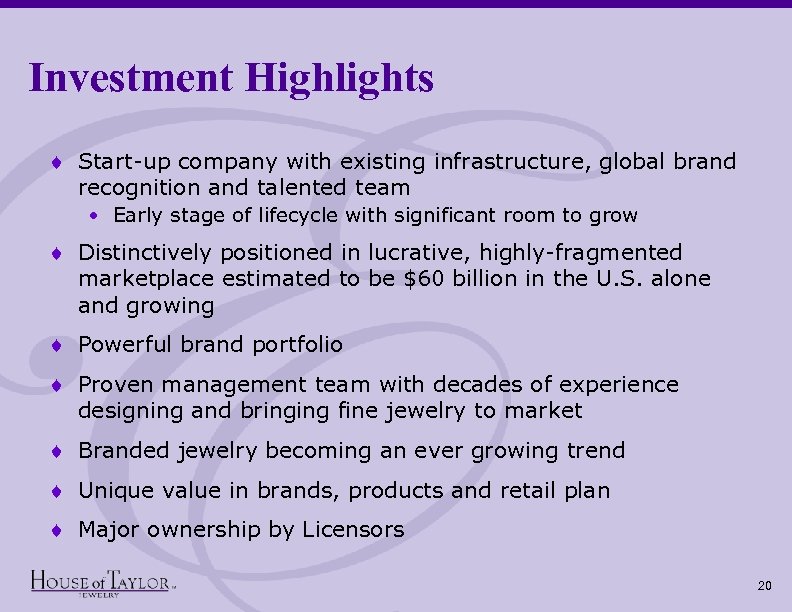 Investment Highlights

♦ Start-up company with existing infrastructure, global brand recognition and talented team

• Early stage of lifecycle with significant room to grow

♦ Distinctively positioned in lucrative, highly-fragmented marketplace estimated to be $60 billion in the U.S. alone and growing

♦ Powerful brand portfolio

♦ Proven management team with decades of experience designing and bringing fine jewelry to market

♦ Branded jewelry becoming an ever growing trend

♦ Unique value in brands, products and retail plan

♦ Major ownership by Licensors

HOUSE of TAYLOR JEWELRY

20